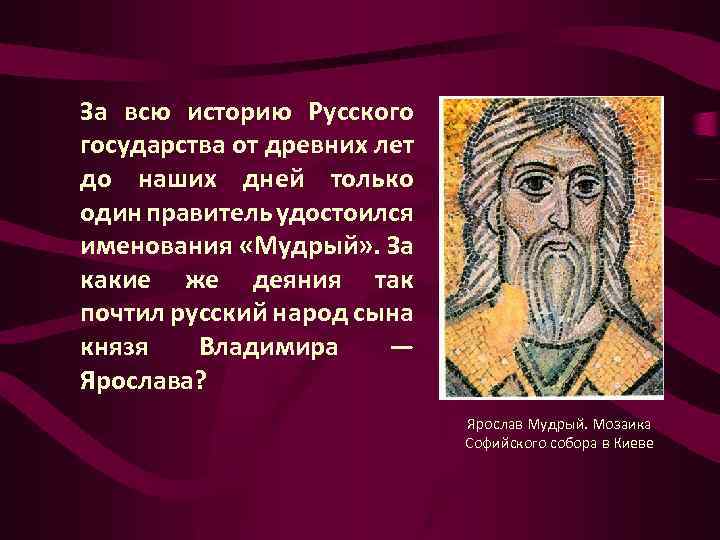 За всю историю Русского государства от древних лет до наших дней только один правитель удостоился именования «Мудрый». За какие же деяния так почтил русский народ сына князя Владимира — Ярослава?

Ярослав Мудрый. Мозаика Софийского собора в Киеве